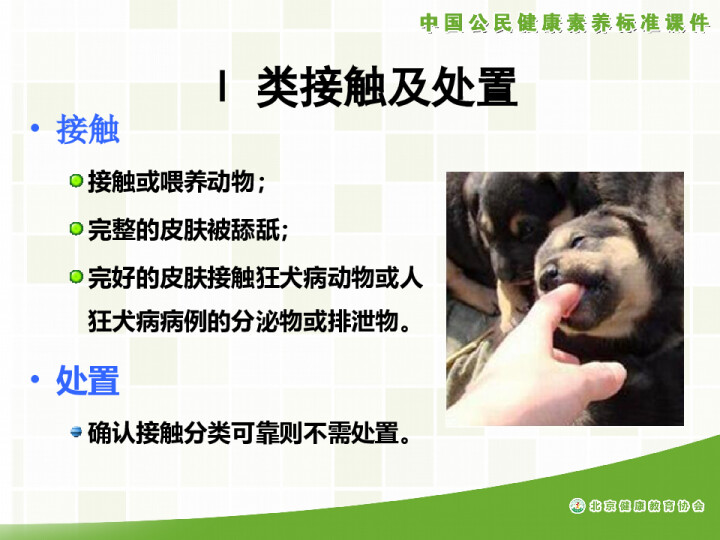 中国公民健康素养标准课件

Ⅰ 类接触及处置

• 接触

接触或喂养动物；

完整的皮肤被舔舐；

完好的皮肤接触狂犬病动物或人狂犬病病例的分泌物或排泄物。

• 处置

确认接触分类可靠则不需处置。

北京健康教育协会